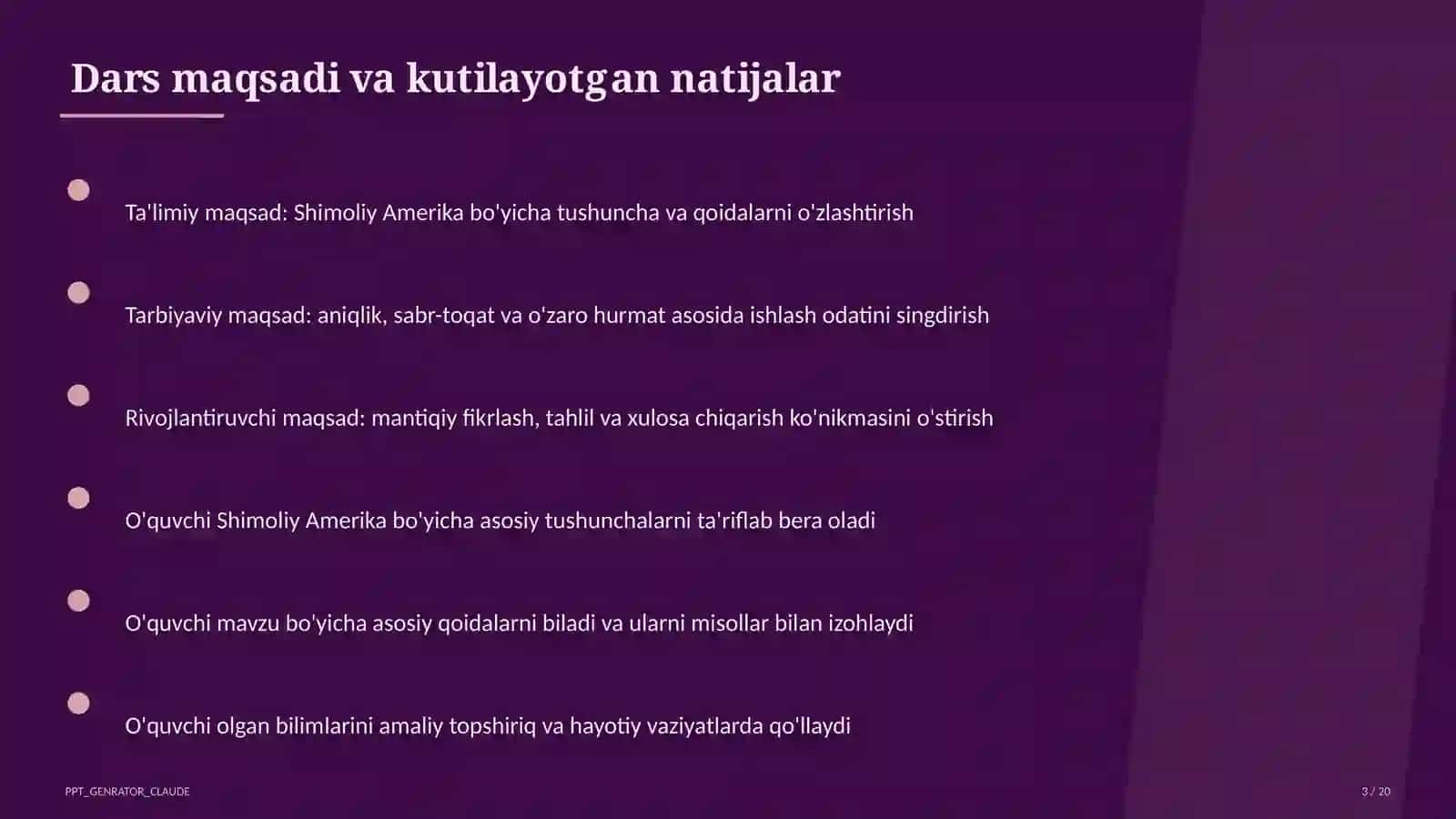 Dars maqsadi va kutilayotgan natijalar

• Ta'limiy maqsad: Shimoliy Amerika bo'yicha tushuncha va qoidalarni o'zlashtirish

• Tarbiyaviy maqsad: aniqlik, sabr-toqat va o'zaro hurmat asosida ishlash odatini singdirish

• Rivojlantiruvchi maqsad: mantiqiy fikrlash, tahlil va xulosa chiqarish ko'nikmasini o'stirish

• O'quvchi Shimoliy Amerika bo'yicha asosiy tushunchalarni ta'riflab bera oladi

• O'quvchi mavzu bo'yicha asosiy qoidalarni biladi va ularni misollar bilan izohlaydi

• O'quvchi olgan bilimlarini amaliy topshiriq va hayotiy vaziyatlarda qo'llaydi

PPT_GENRATOR_CLAUDE

3 / 20